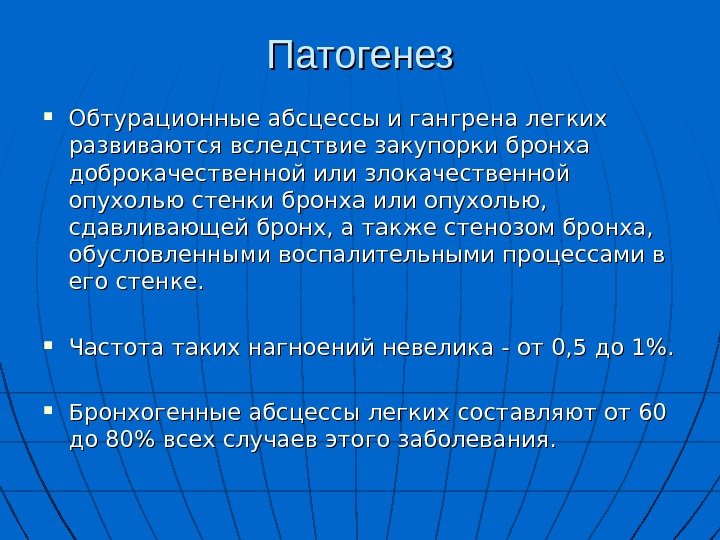 Патогенез

▪ Обтурационные абсцессы и гангрена легких развиваются вследствие закупорки бронха доброкачественной или злокачественной опухолью стенки бронха или опухолью, сдавливающей бронх, а также стенозом бронха, обусловленными воспалительными процессами в его стенке.

▪ Частота таких нагноений невелика - от 0,5 до 1%.

▪ Бронхогенные абсцессы легких составляют от 60 до 80% всех случаев этого заболевания.